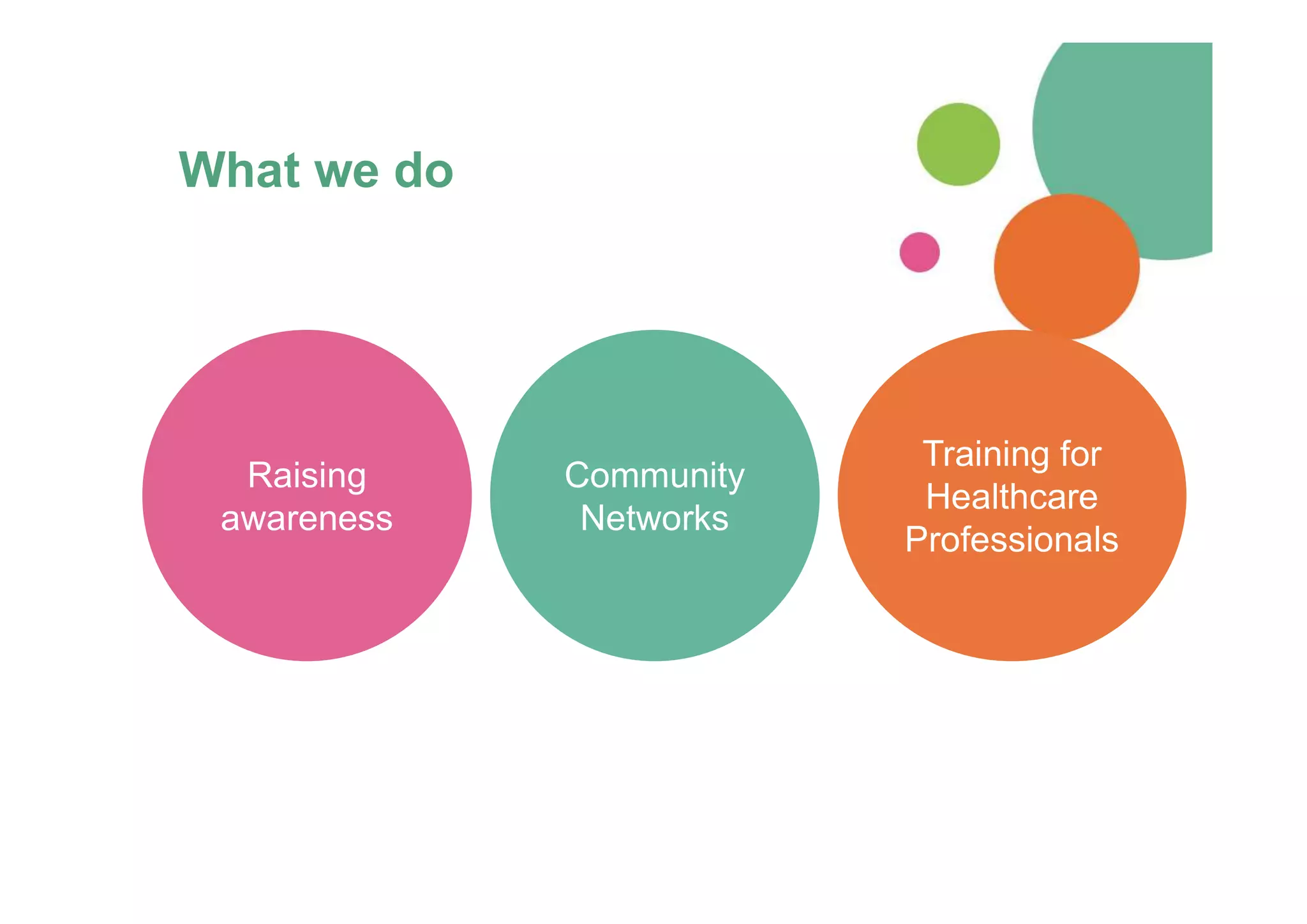 What we do

Raising awareness

Community Networks

Training for Healthcare Professionals